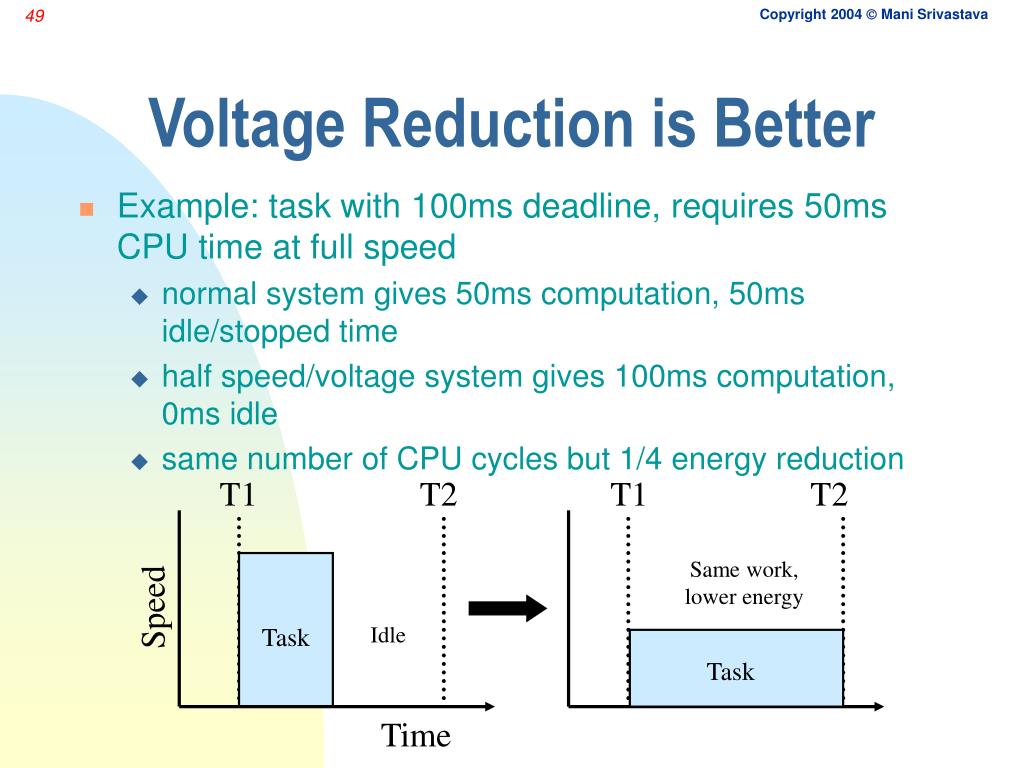 49

Copyright 2004 © Mani Srivastava

Voltage Reduction is Better

Example: task with 100ms deadline, requires 50ms CPU time at full speed

normal system gives 50ms computation, 50ms idle/stopped time

half speed/voltage system gives 100ms computation, 0ms idle

same number of CPU cycles but 1/4 energy reduction

T1

T2

Speed

Task

Idle

Time

T1

T2

Same work, lower energy

Task